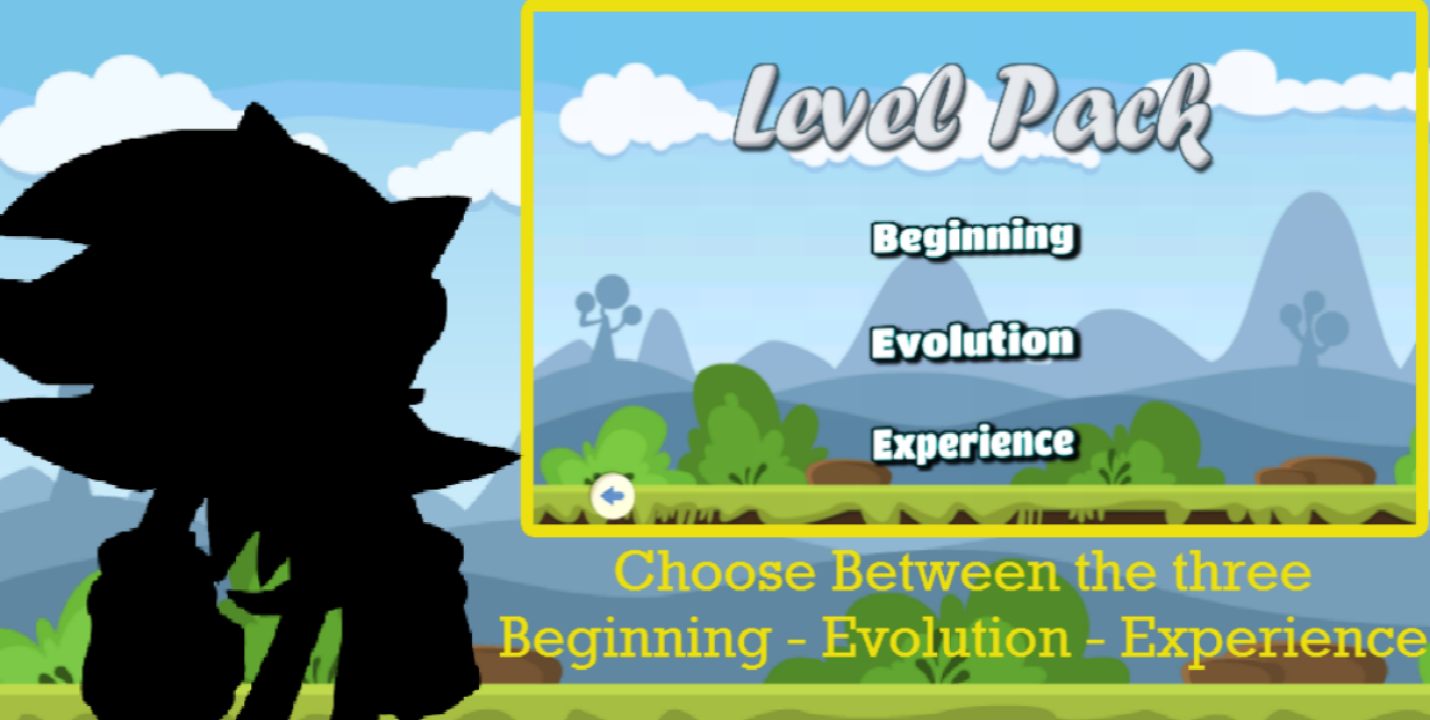 Level Pack

Beginning

Evolution

Experience

Choose Between the three
Beginning - Evolution - Experience